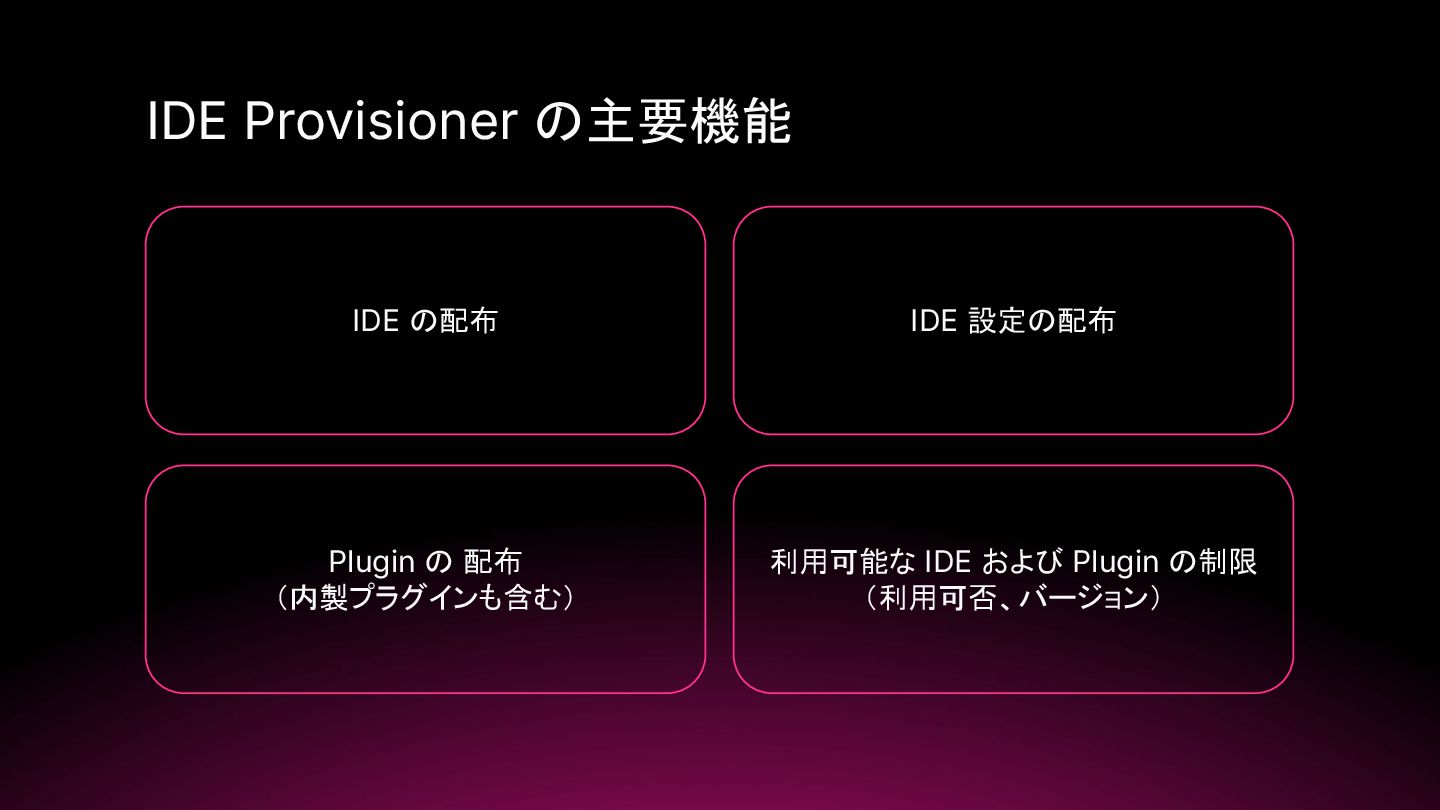 IDE Provisioner の主要機能

IDE の配布

IDE 設定の配布

Plugin の 配布
（内製プラグインも含む）

利用可能な IDE および Plugin の制限
（利用可否、バージョン）